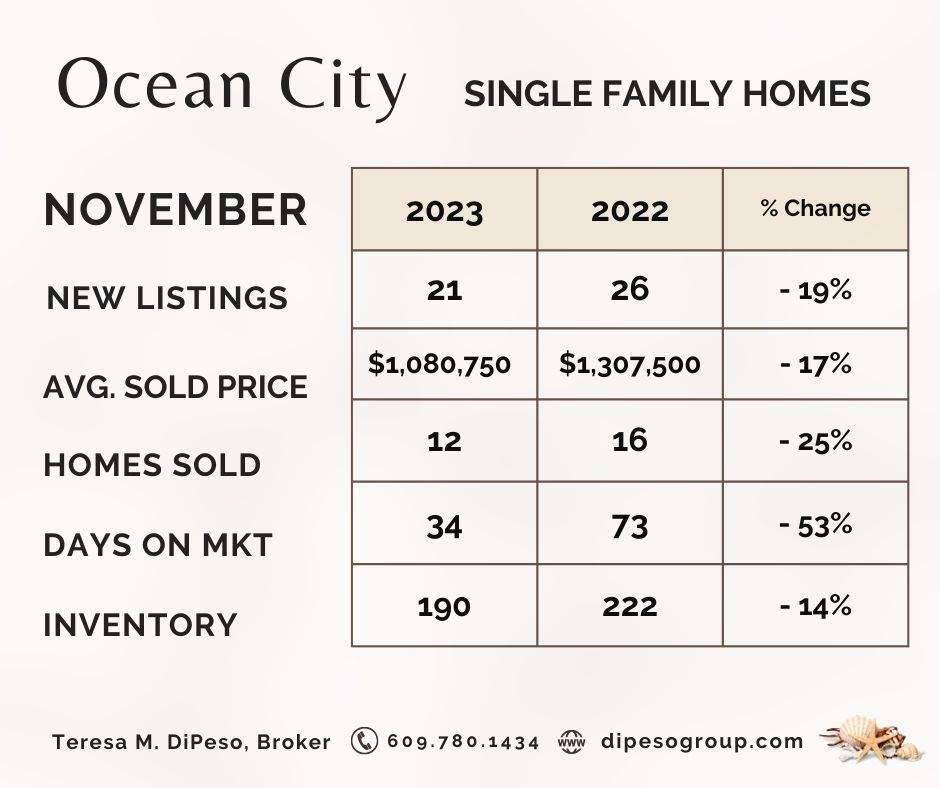 Ocean City SINGLE FAMILY HOMES

| NOVEMBER | 2023 | 2022 | % Change |
|---|---|---|---|
| NEW LISTINGS | 21 | 26 | - 19% |
| AVG. SOLD PRICE | $1,080,750 | $1,307,500 | - 17% |
| HOMES SOLD | 12 | 16 | - 25% |
| DAYS ON MKT | 34 | 73 | - 53% |
| INVENTORY | 190 | 222 | - 14% |

Teresa M. DiPeso, Broker 609.780.1434 www dipesogroup.com